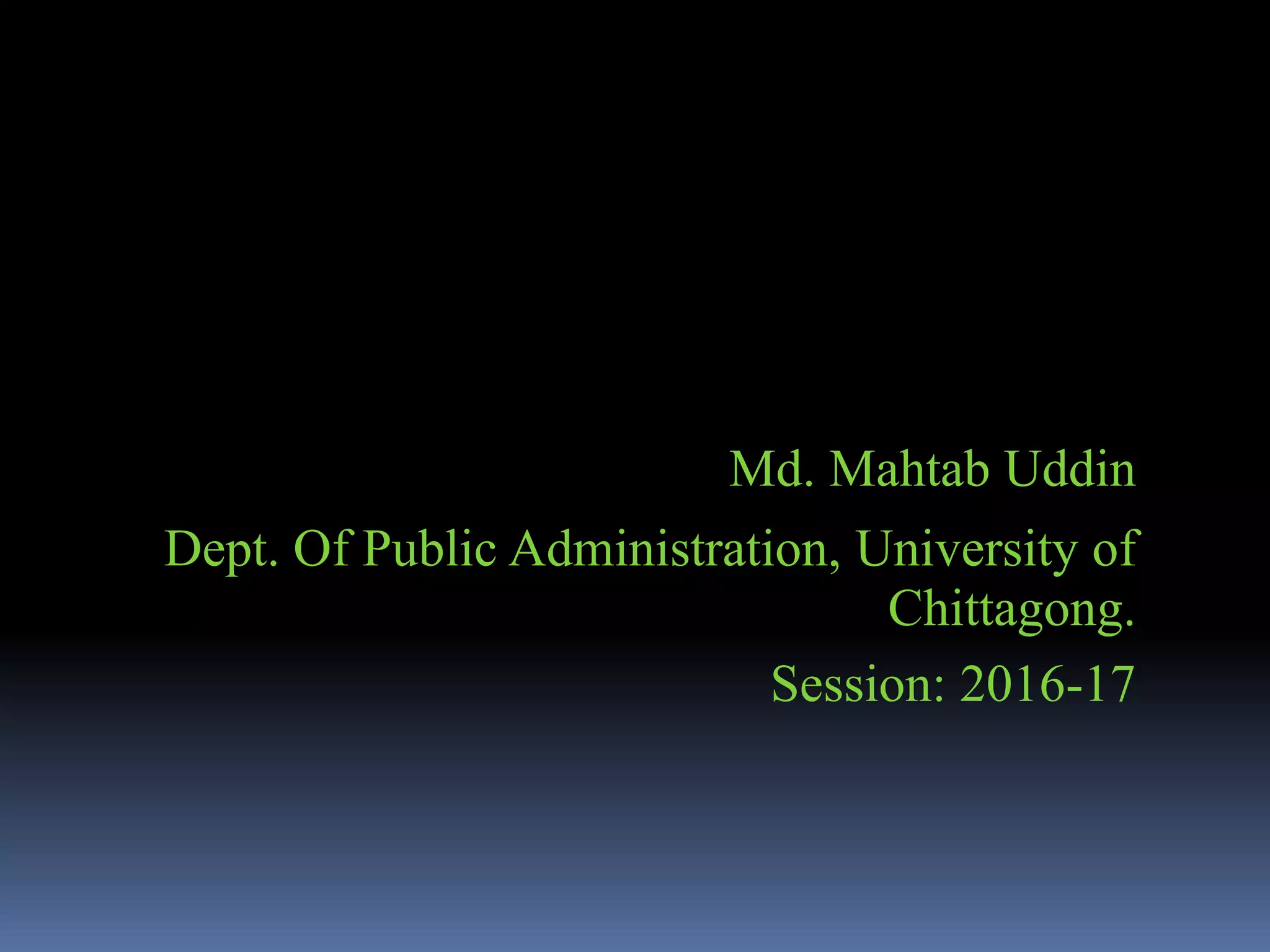 Md. Mahtab Uddin

Dept. Of Public Administration, University of Chittagong.

Session: 2016-17